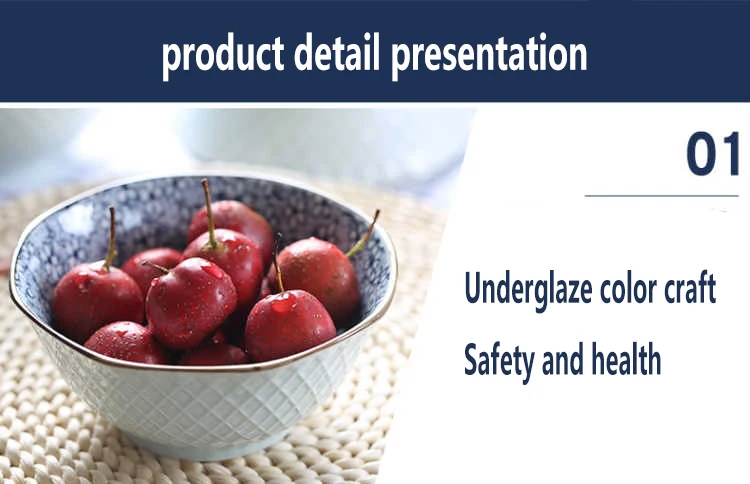 product detail presentation

01

Underglaze color craft

Safety and health